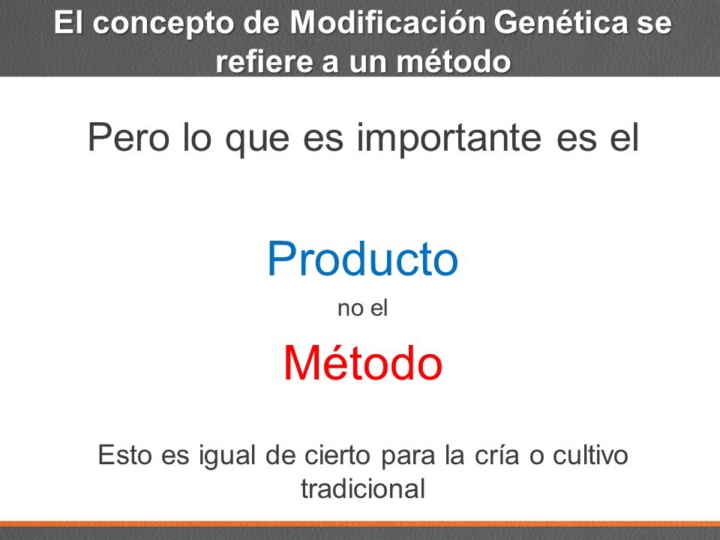 El concepto de Modificación Genética se refiere a un método

Pero lo que es importante es el

Producto

no el

Método

Esto es igual de cierto para la cría o cultivo tradicional